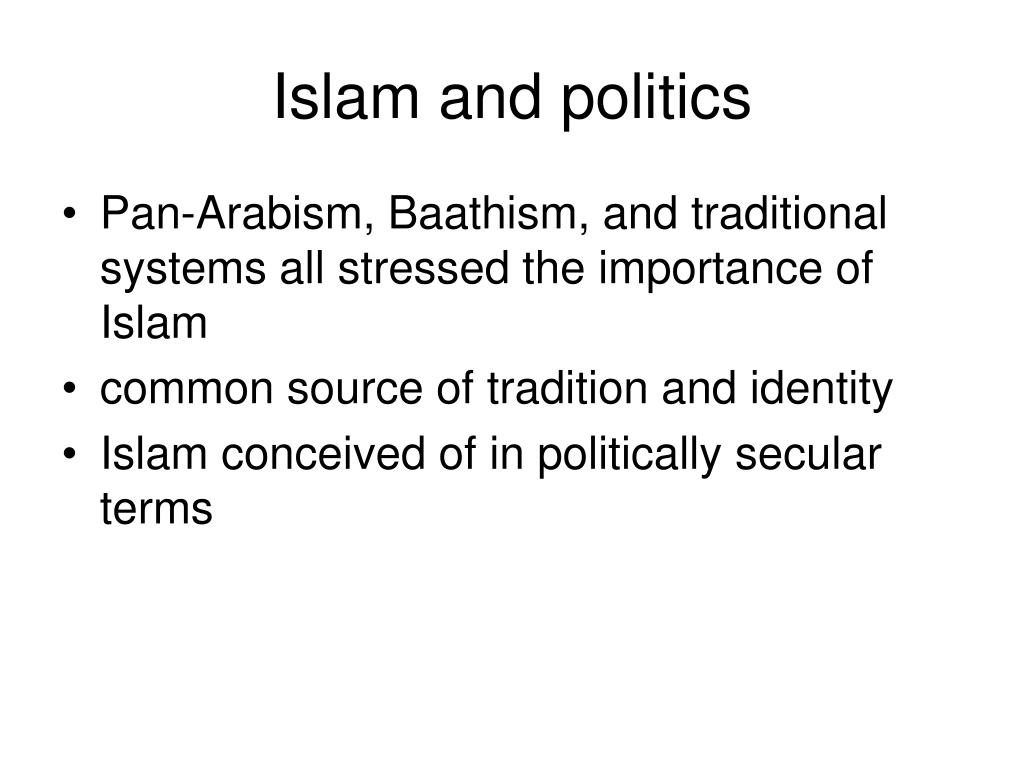 Islam and politics

• Pan-Arabism, Baathism, and traditional systems all stressed the importance of Islam
• common source of tradition and identity
• Islam conceived of in politically secular terms